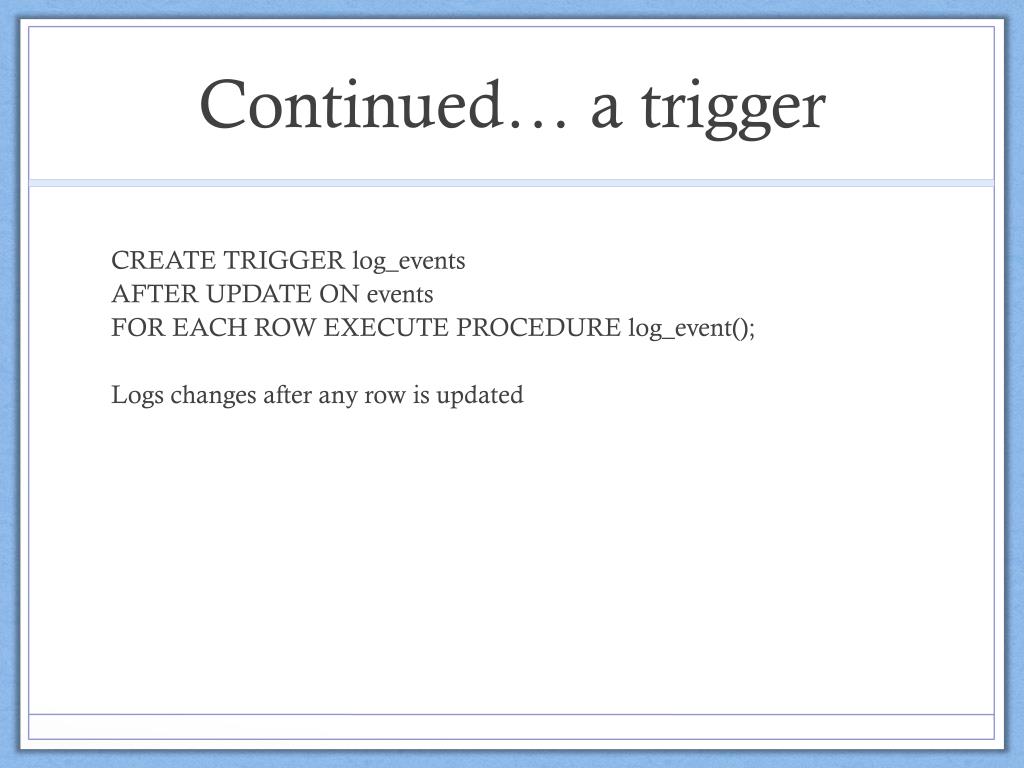 Continued… a trigger

CREATE TRIGGER log_events
AFTER UPDATE ON events
FOR EACH ROW EXECUTE PROCEDURE log_event();

Logs changes after any row is updated